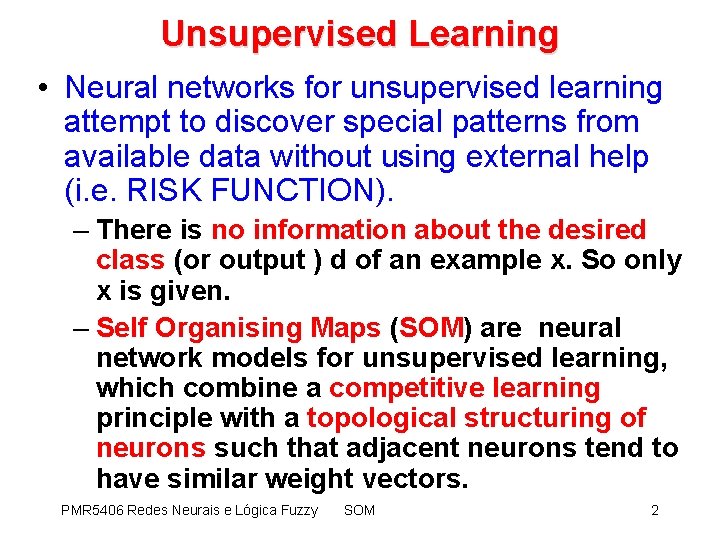 Unsupervised Learning

• Neural networks for unsupervised learning attempt to discover special patterns from available data without using external help (i.e. RISK FUNCTION).

– There is no information about the desired class (or output ) d of an example x. So only x is given.

– Self Organising Maps (SOM) are neural network models for unsupervised learning, which combine a competitive learning principle with a topological structuring of neurons such that adjacent neurons tend to have similar weight vectors.

PMR5406 Redes Neurais e Lógica Fuzzy SOM 2